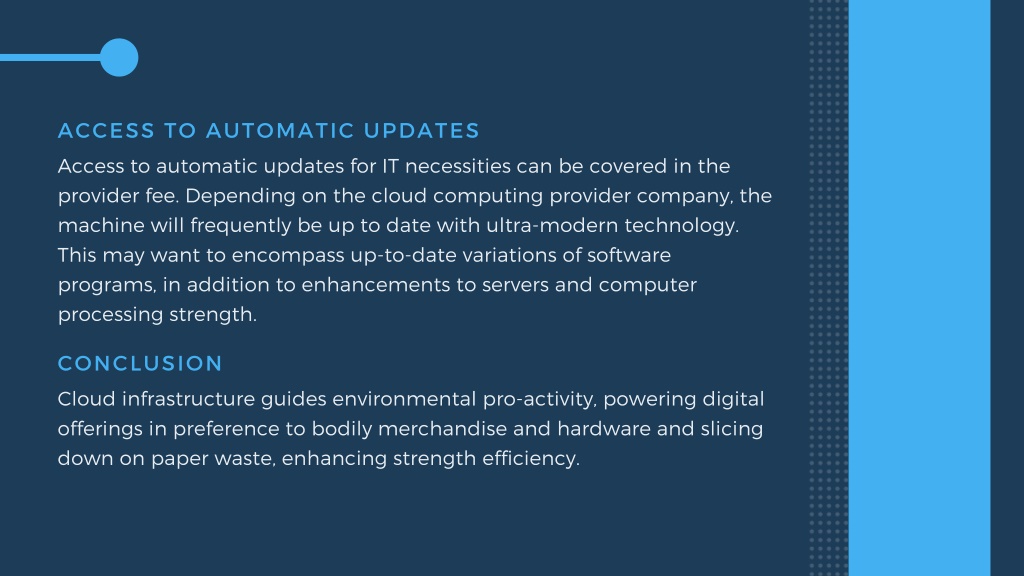 ACCESS TO AUTOMATIC UPDATES

Access to automatic updates for IT necessities can be covered in the provider fee. Depending on the cloud computing provider company, the machine will frequently be up to date with ultra-modern technology. This may want to encompass up-to-date variations of software programs, in addition to enhancements to servers and computer processing strength.

CONCLUSION

Cloud infrastructure guides environmental pro-activity, powering digital offerings in preference to bodily merchandise and hardware and slicing down on paper waste, enhancing strength efficiency.